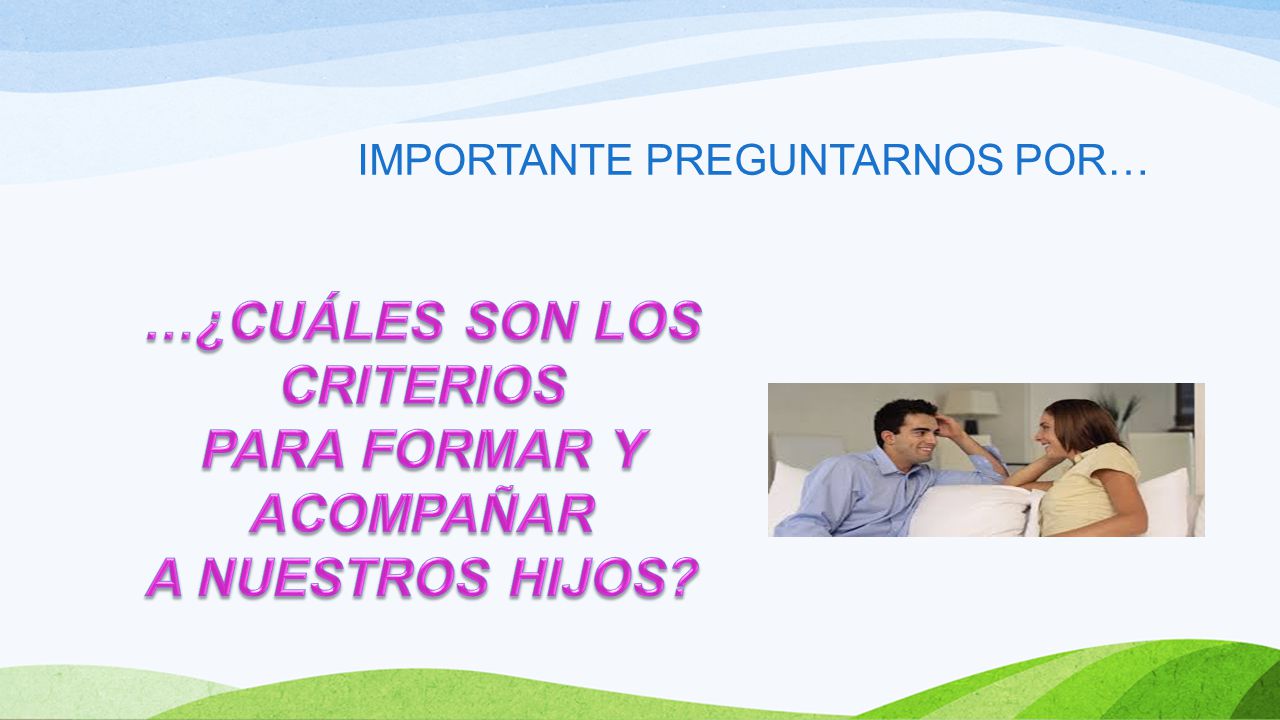 IMPORTANTE PREGUNTARNOS POR…

…¿CUÁLES SON LOS CRITERIOS PARA FORMAR Y ACOMPAÑAR A NUESTROS HIJOS?